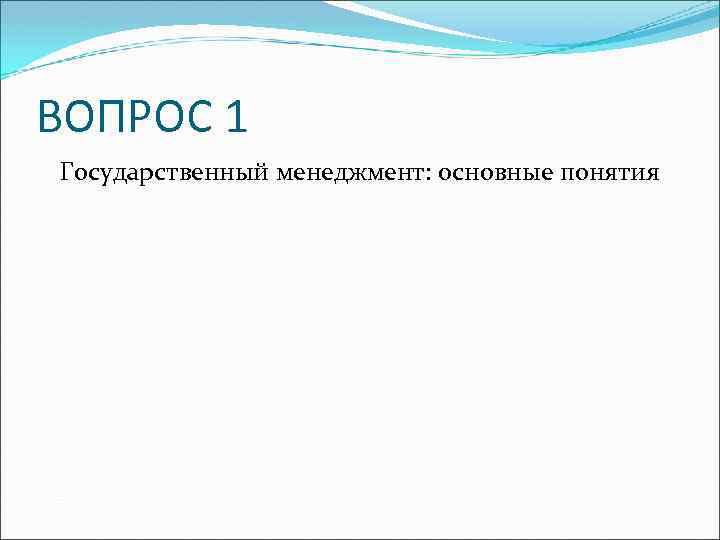 ВОПРОС 1

Государственный менеджмент: основные понятия